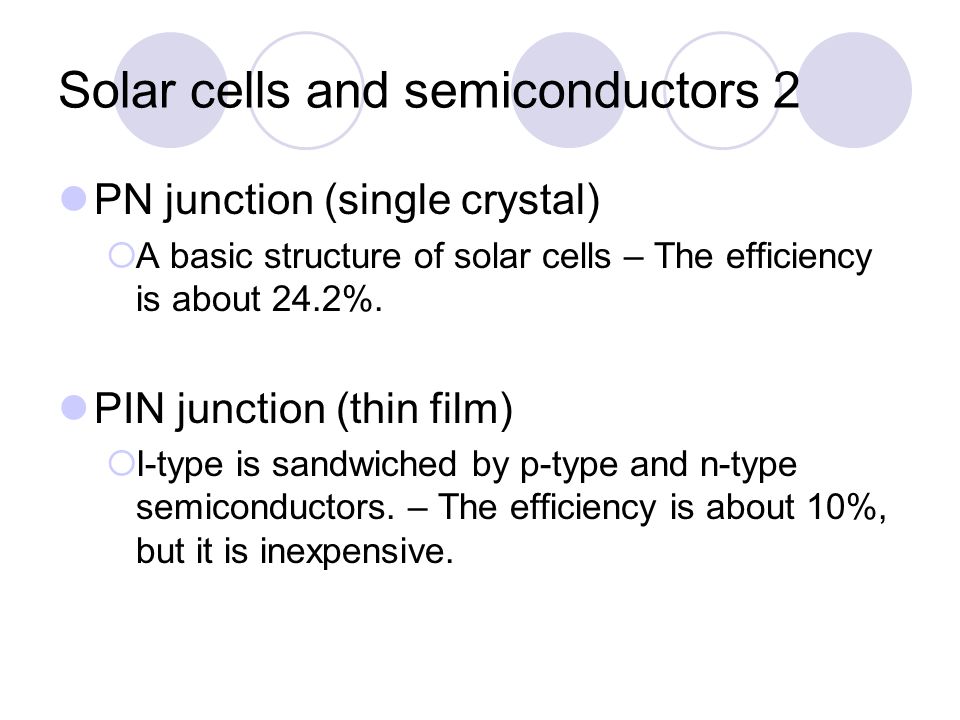 Solar cells and semiconductors 2

PN junction (single crystal)

A basic structure of solar cells – The efficiency is about 24.2%.

PIN junction (thin film)

I-type is sandwiched by p-type and n-type semiconductors. – The efficiency is about 10%, but it is inexpensive.